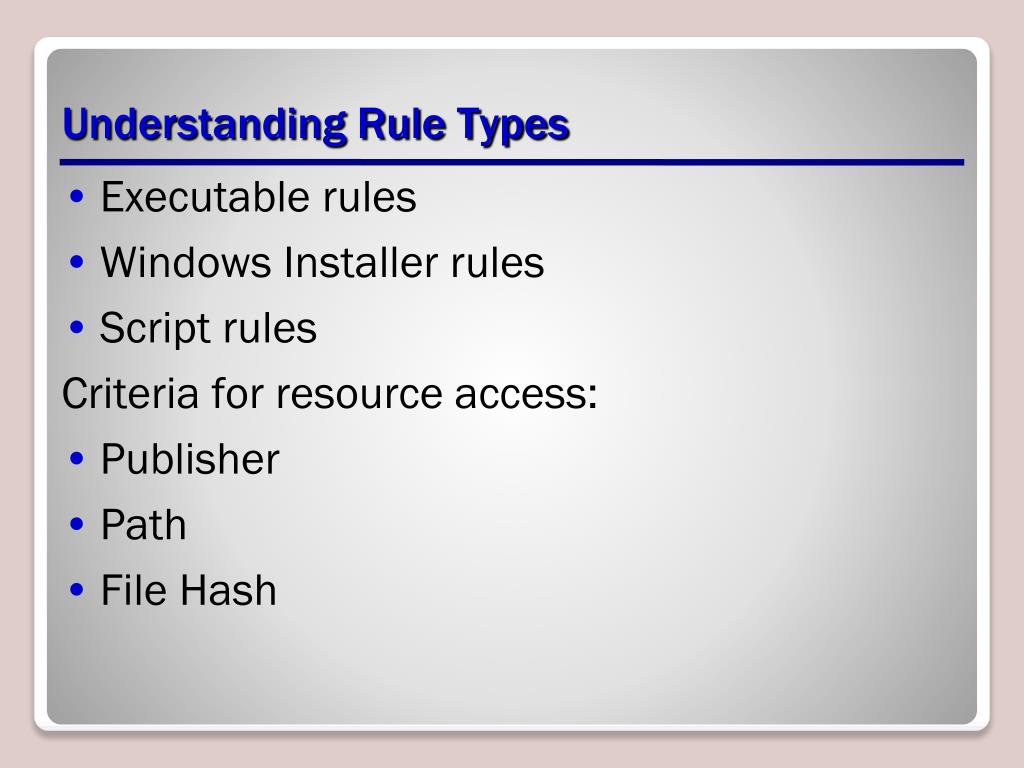 Understanding Rule Types

• Executable rules
• Windows Installer rules
• Script rules

Criteria for resource access:

• Publisher
• Path
• File Hash